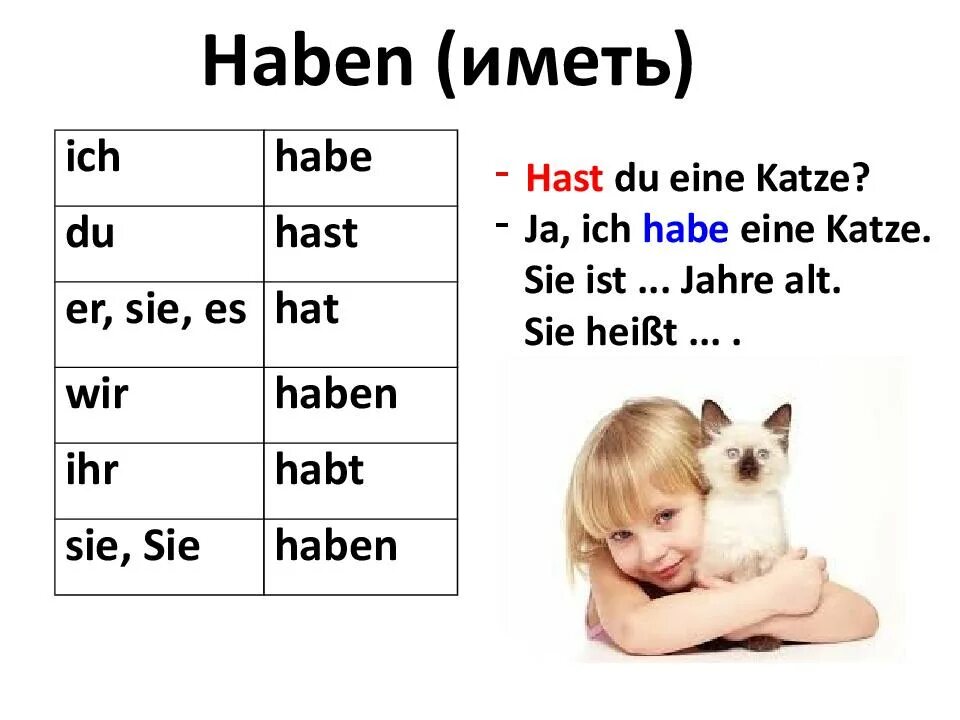 Haben (иметь)

| ich | habe |
|---|---|
| du | hast |
| er, sie, es | hat |
| wir | haben |
| ihr | habt |
| sie, Sie | haben |

- Hast du eine Katze?
- Ja, ich habe eine Katze. Sie ist ... Jahre alt. Sie heißt ... .